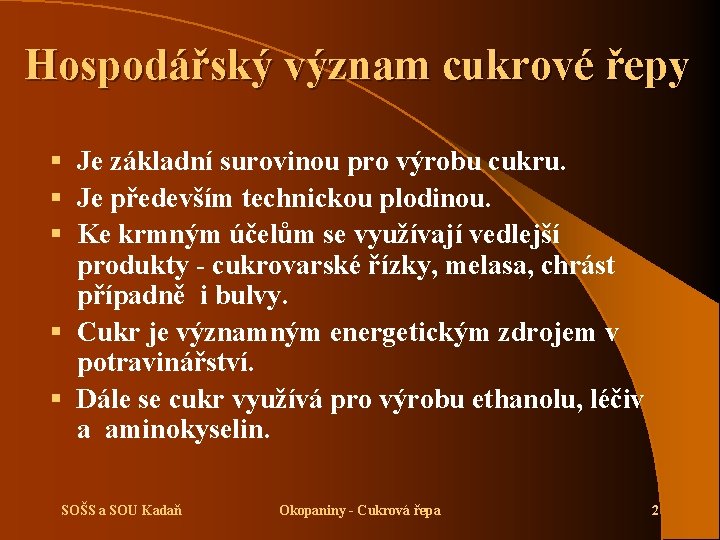 Hospodářský význam cukrové řepy

▪ Je základní surovinou pro výrobu cukru.
▪ Je především technickou plodinou.
▪ Ke krmným účelům se využívají vedlejší produkty - cukrovarské řízky, melasa, chrást případně i bulvy.
▪ Cukr je významným energetickým zdrojem v potravinářství.
▪ Dále se cukr využívá pro výrobu ethanolu, léčiv a aminokyselin.

SOŠS a SOU Kadaň

Okopaniny - Cukrová řepa

2